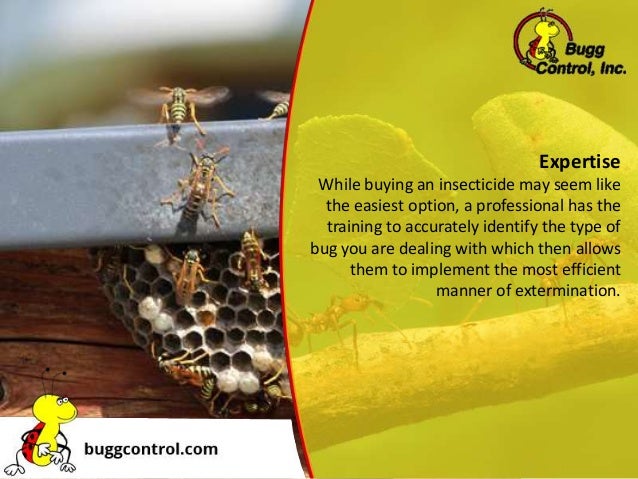 Bugg Control, Inc.

Expertise

While buying an insecticide may seem like the easiest option, a professional has the training to accurately identify the type of bug you are dealing with which then allows them to implement the most efficient manner of extermination.

buggcontrol.com